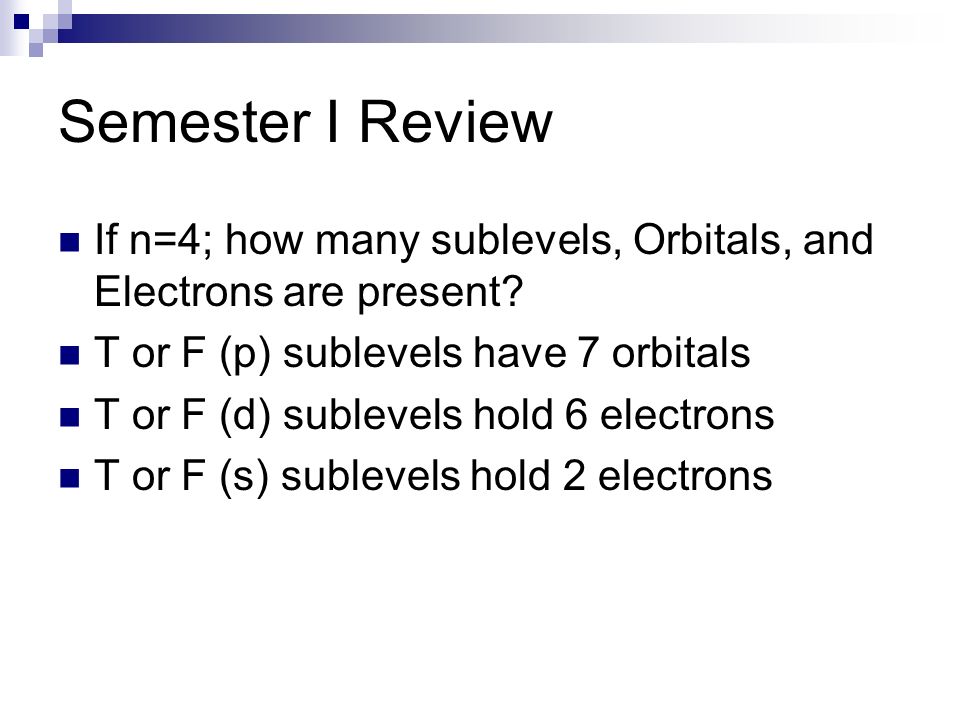 Semester I Review

If n=4; how many sublevels, Orbitals, and Electrons are present?

T or F (p) sublevels have 7 orbitals

T or F (d) sublevels hold 6 electrons

T or F (s) sublevels hold 2 electrons